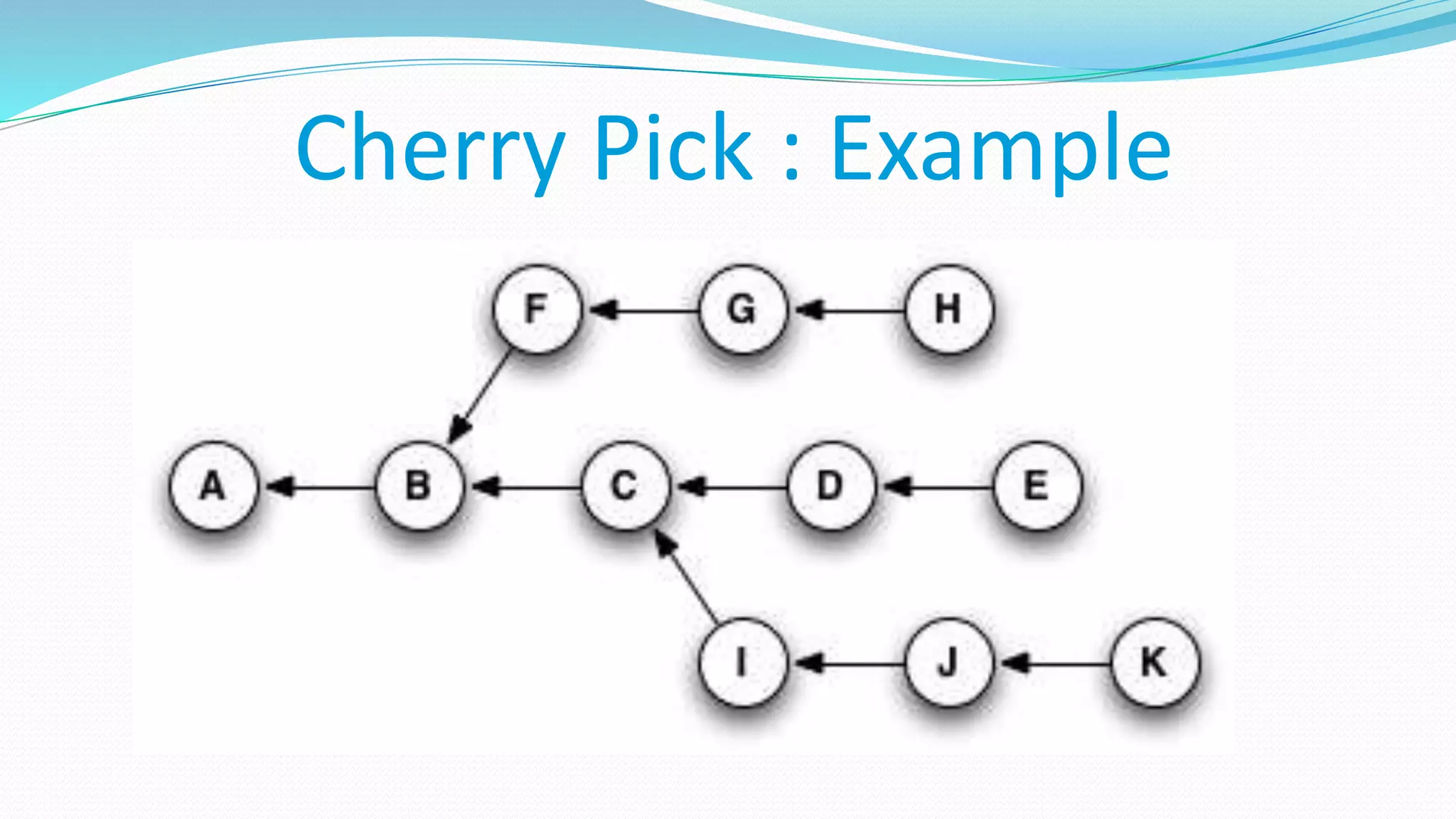 Cherry Pick : Example

F G H

A B C D E

I J K